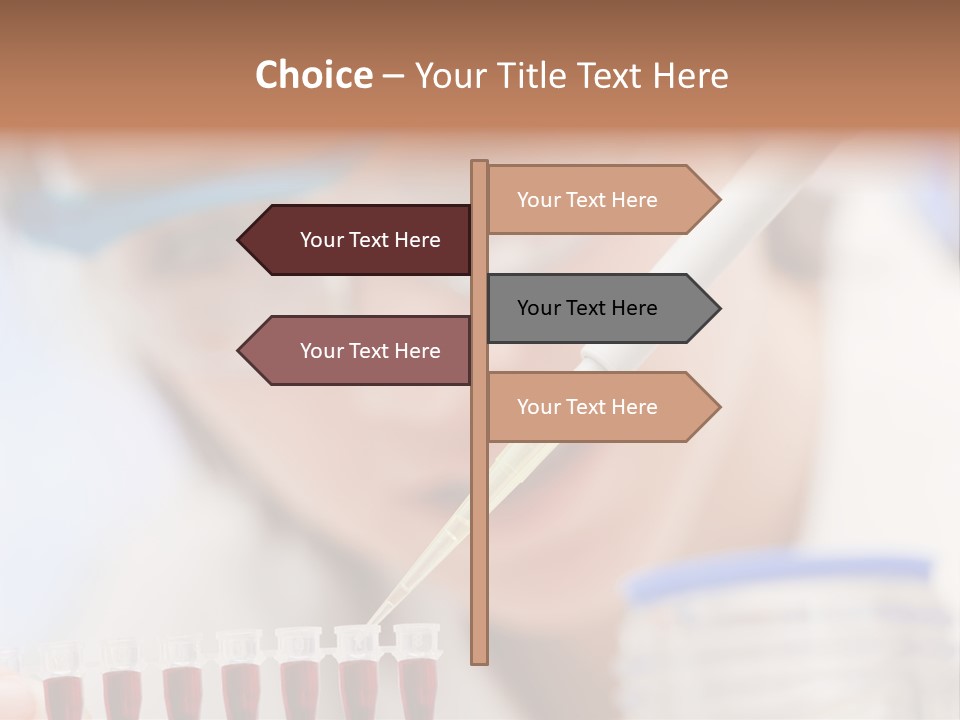 Choice – Your Title Text Here

Your Text Here

Your Text Here

Your Text Here

Your Text Here

Your Text Here